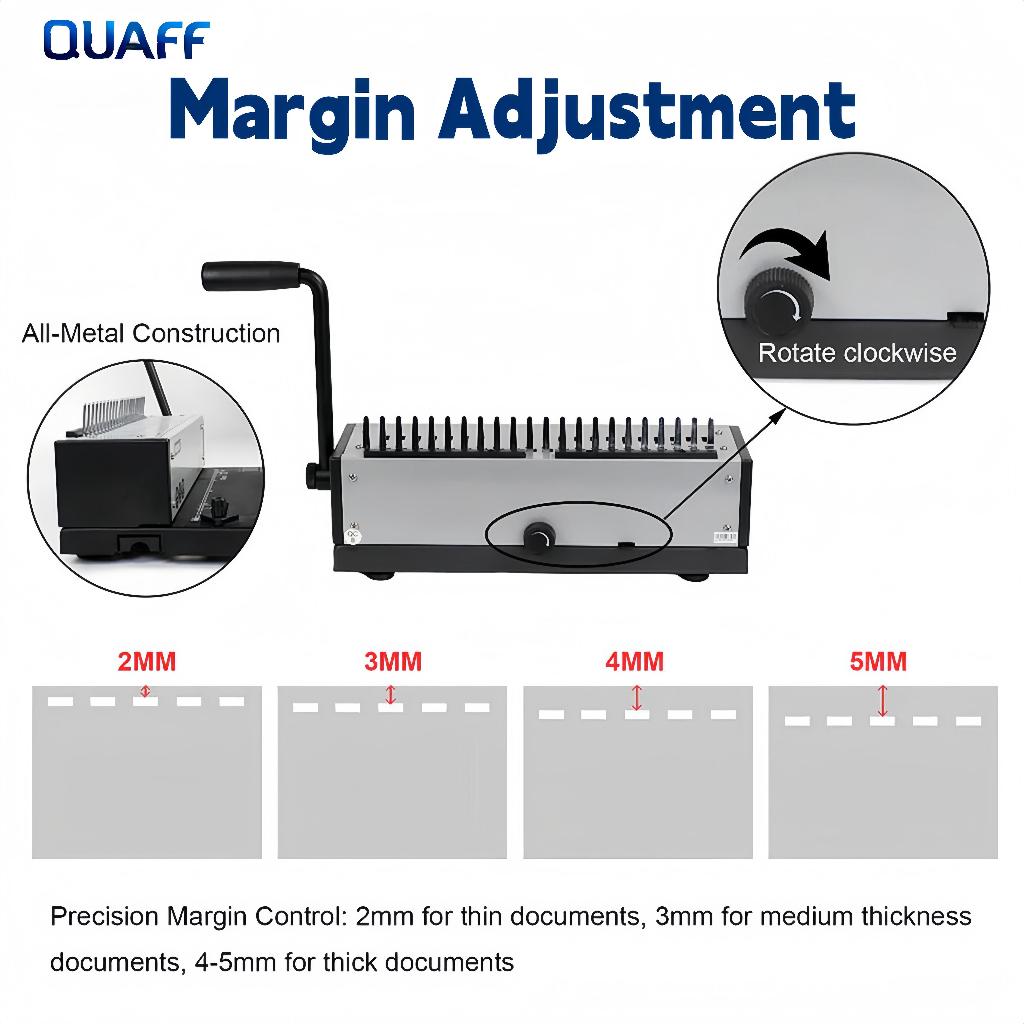 QUAFF
Margin Adjustment

All-Metal Construction

Rotate clockwise

2MM
3MM
4MM
5MM

Precision Margin Control: 2mm for thin documents, 3mm for medium thickness documents, 4-5mm for thick documents